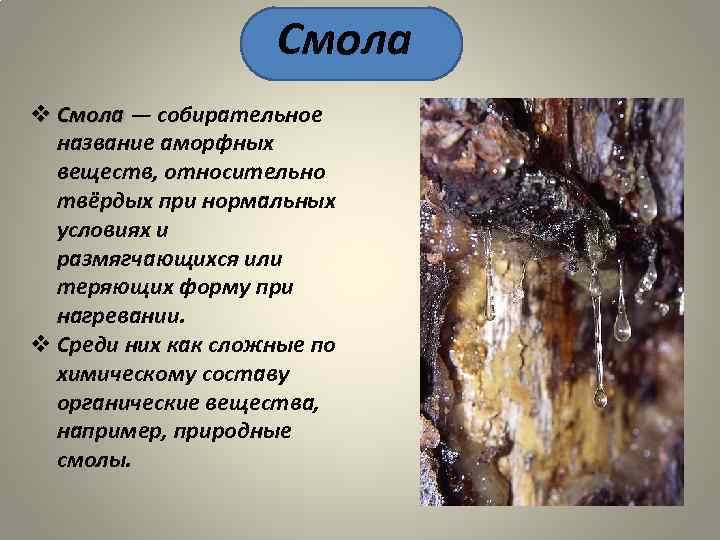 Смола

❖ Смола — собирательное название аморфных веществ, относительно твёрдых при нормальных условиях и размягчающихся или теряющих форму при нагревании.

❖ Среди них как сложные по химическому составу органические вещества, например, природные смолы.